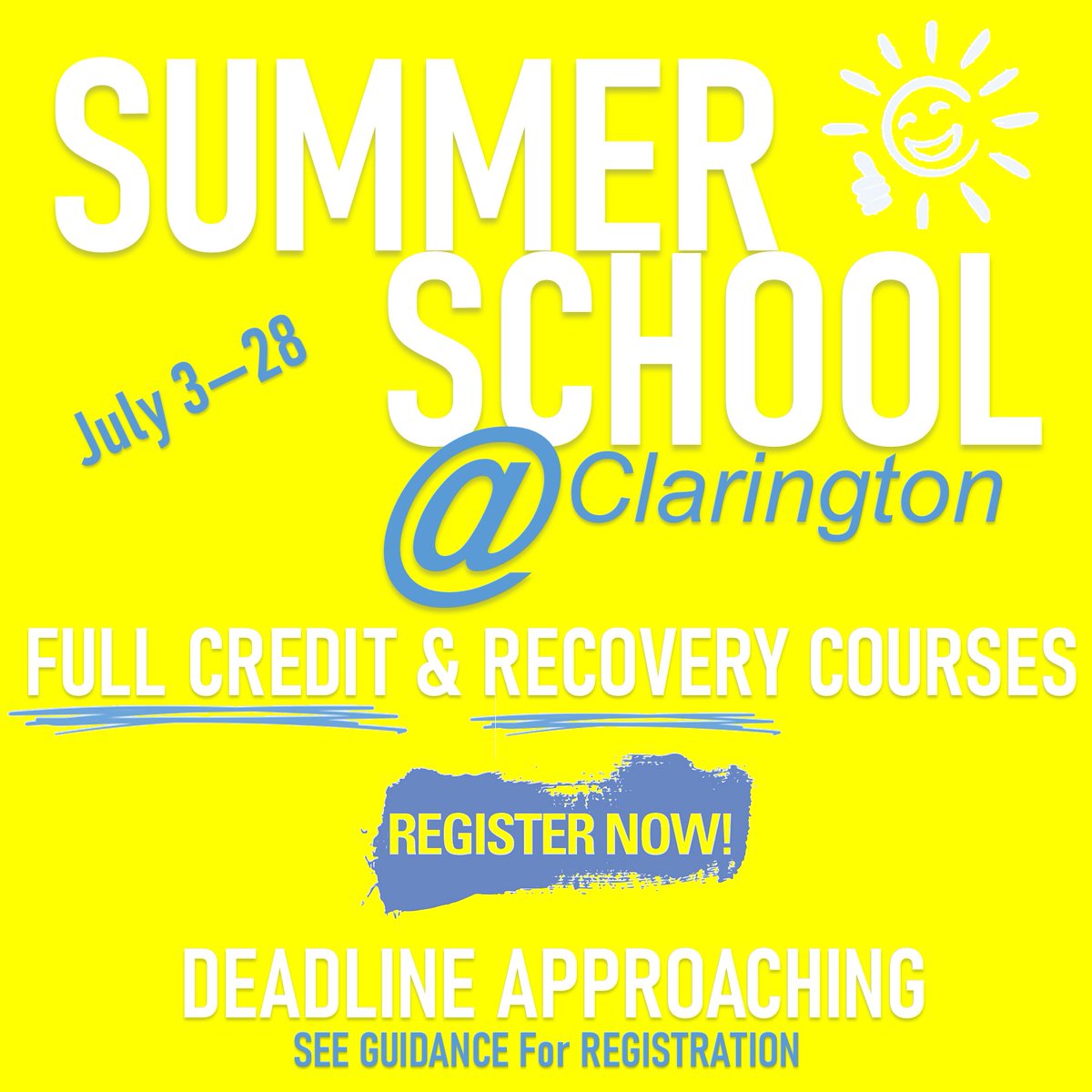 SUMMER SCHOOL

July 3—28

@Clarington

FULL CREDIT & RECOVERY COURSES

REGISTER NOW!

DEADLINE APPROACHING
SEE GUIDANCE For REGISTRATION